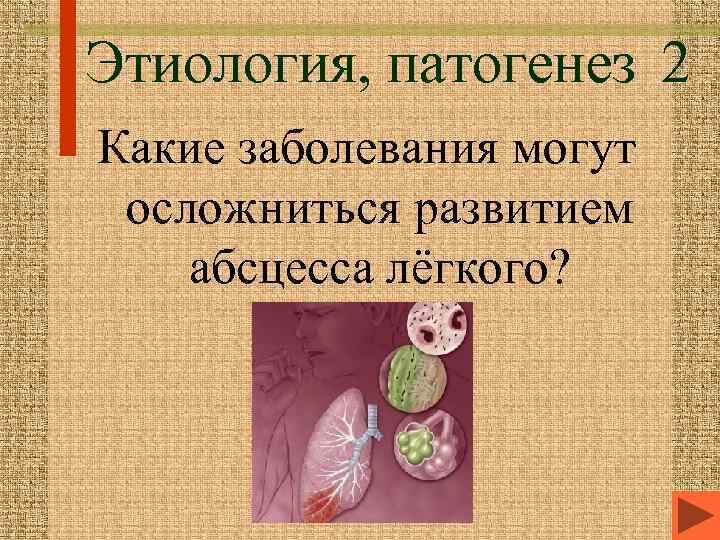 Этиология, патогенез 2

Какие заболевания могут осложниться развитием абсцесса лёгкого?